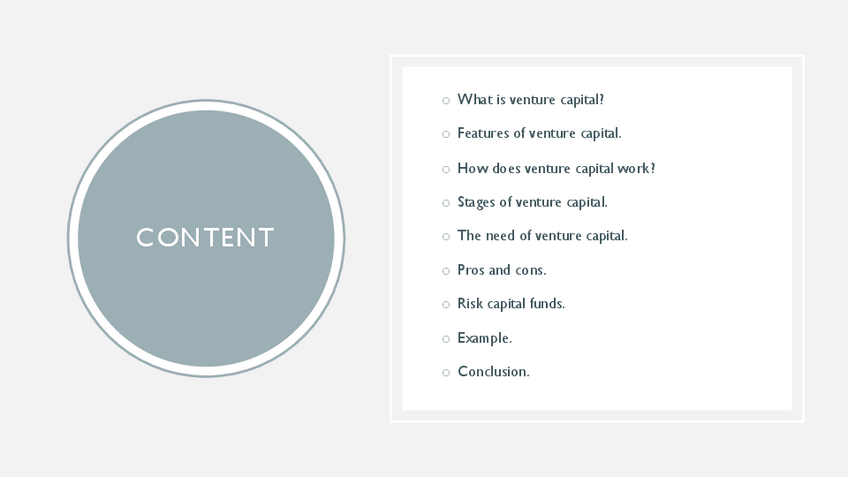 CONTENT

○ What is venture capital?
○ Features of venture capital.
○ How does venture capital work?
○ Stages of venture capital.
○ The need of venture capital.
○ Pros and cons.
○ Risk capital funds.
○ Example.
○ Conclusion.